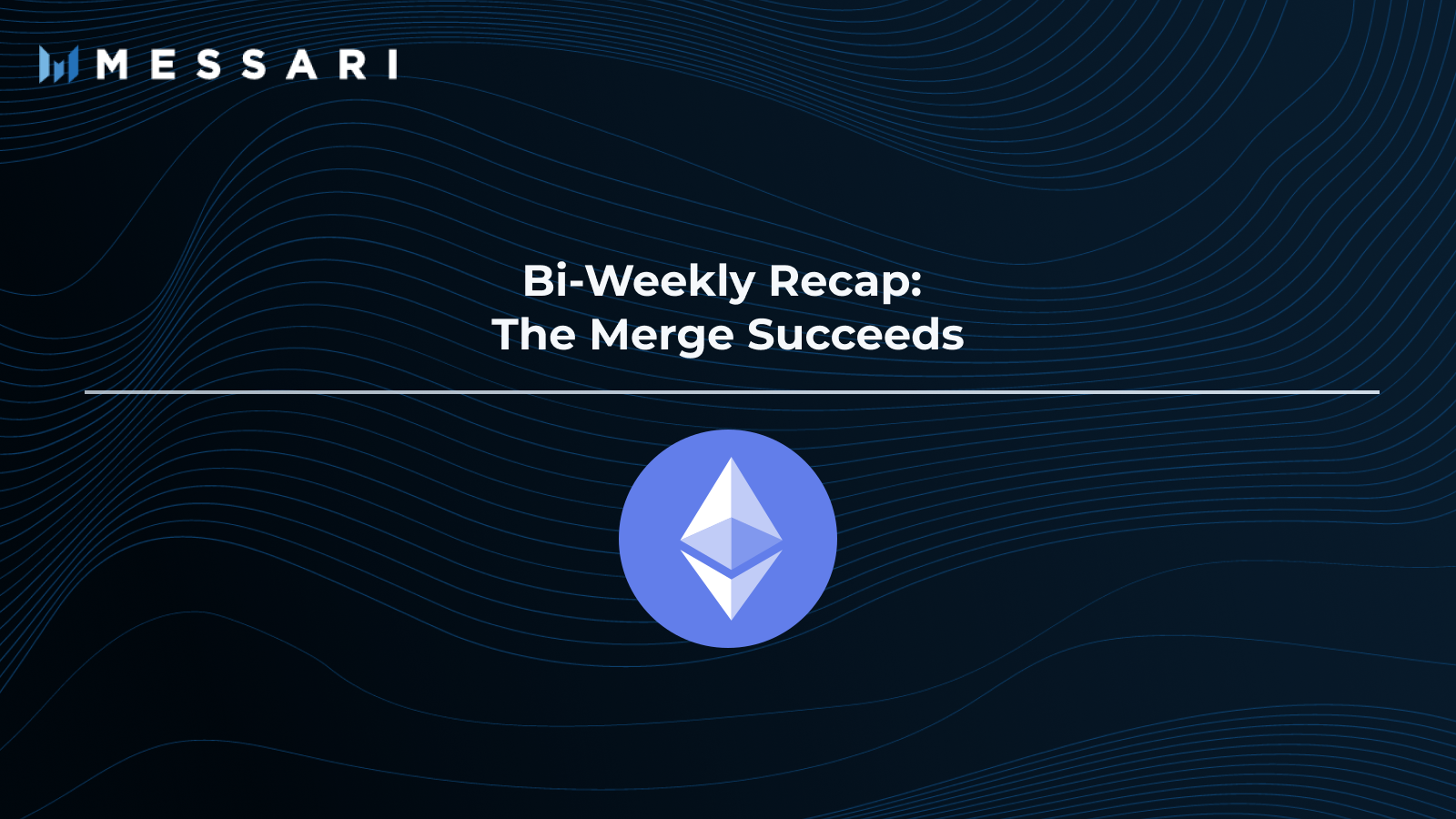 MESSARI

Bi-Weekly Recap:
The Merge Succeeds